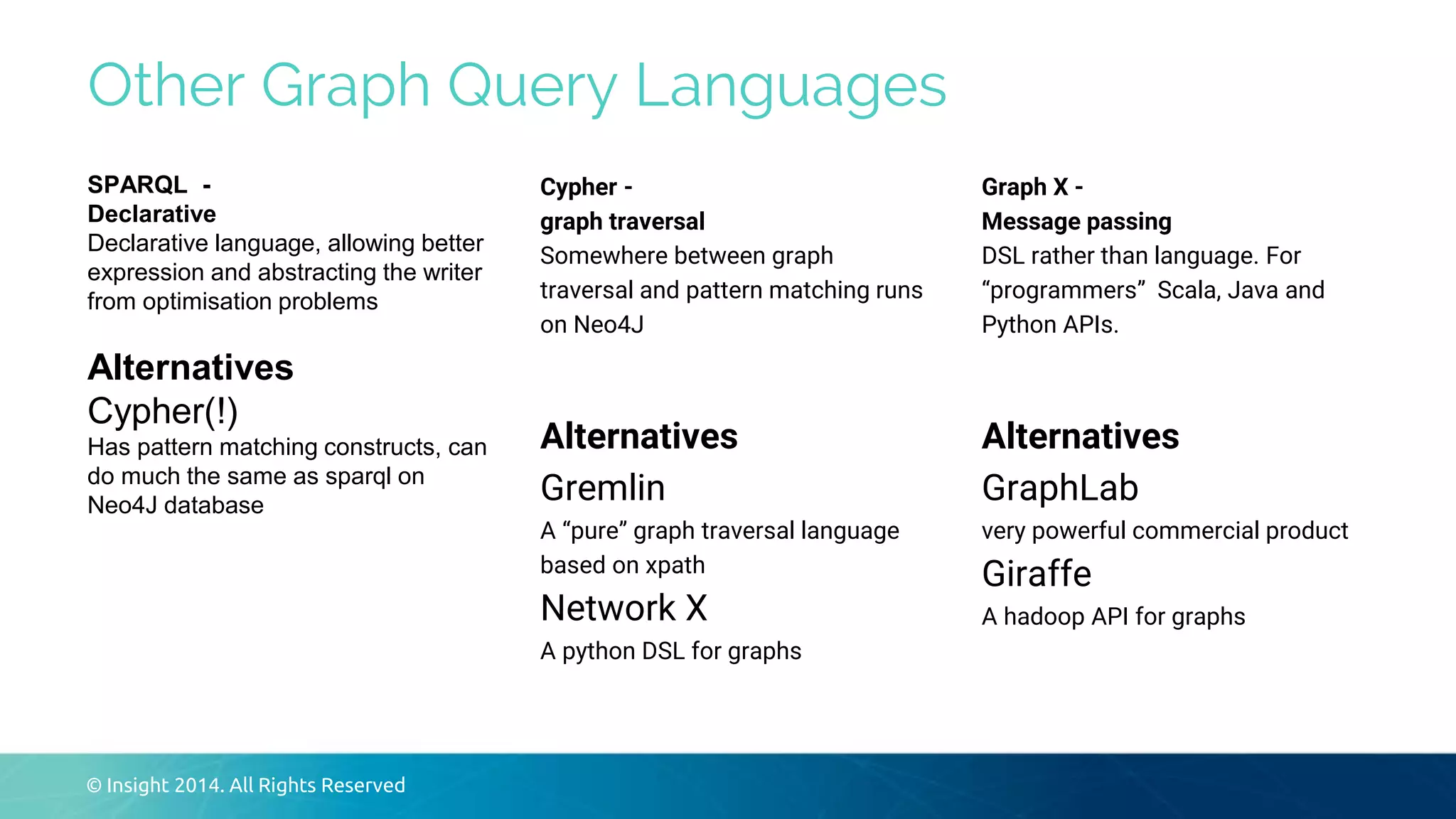 Other Graph Query Languages

SPARQL -
Declarative
Declarative language, allowing better expression and abstracting the writer from optimisation problems

Alternatives
Cypher(!)
Has pattern matching constructs, can do much the same as sparql on Neo4J database

Cypher -
graph traversal
Somewhere between graph traversal and pattern matching runs on Neo4J

Alternatives
Gremlin
A “pure” graph traversal language based on xpath
Network X
A python DSL for graphs

Graph X -
Message passing
DSL rather than language. For “programmers” Scala, Java and Python APIs.

Alternatives
GraphLab
very powerful commercial product
Giraffe
A hadoop API for graphs

© Insight 2014. All Rights Reserved